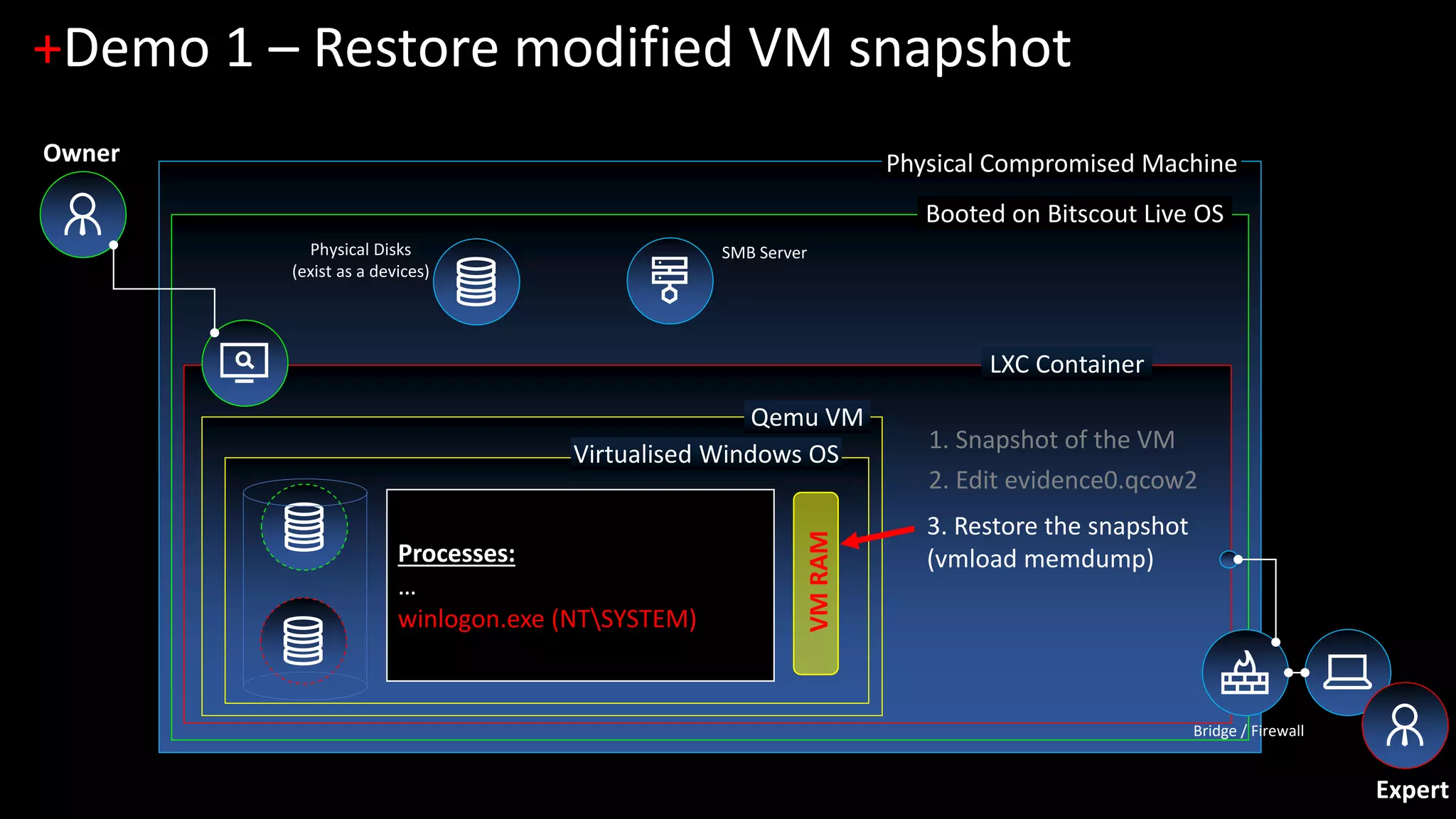 +Demo 1 – Restore modified VM snapshot

Owner

Physical Compromised Machine

Booted on Bitscout Live OS

Physical Disks (exist as a devices)

SMB Server

LXC Container

Qemu VM

Virtualised Windows OS

Processes:
...
winlogon.exe (NT\SYSTEM)

VM RAM

1. Snapshot of the VM
2. Edit evidence0.qcow2
3. Restore the snapshot (vmload memdump)

Bridge / Firewall

Expert